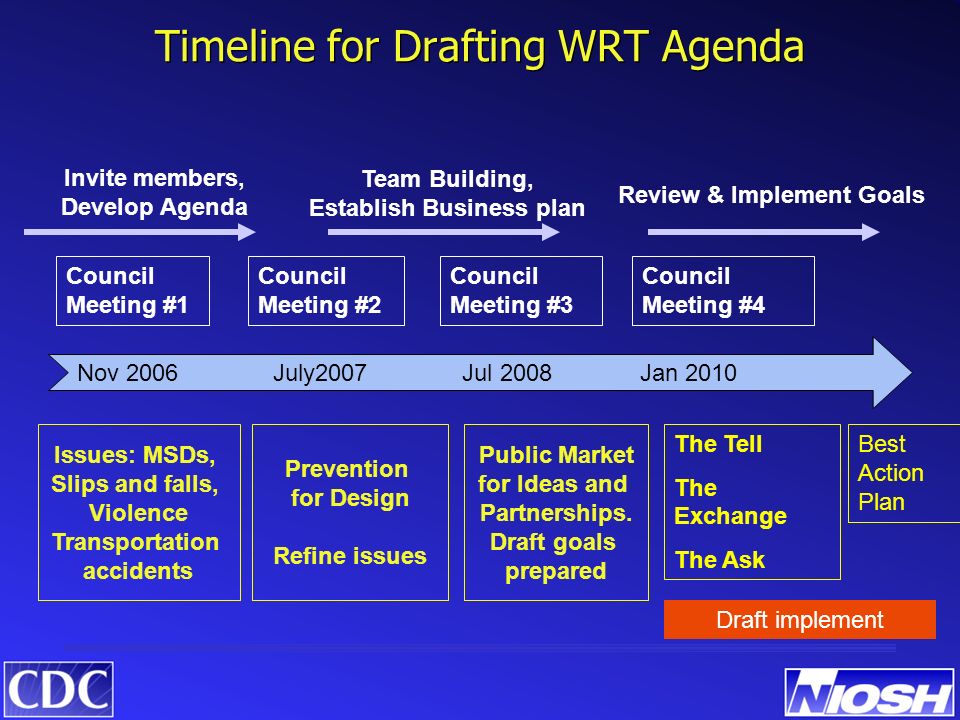 Timeline for Drafting WRT Agenda

Invite members, Develop Agenda

Team Building, Establish Business plan

Review & Implement Goals

Council Meeting #1

Council Meeting #2

Council Meeting #3

Council Meeting #4

Nov 2006

July2007

Jul 2008

Jan 2010

Issues: MSDs, Slips and falls, Violence Transportation accidents

Prevention for Design

Refine issues

Public Market for Ideas and Partnerships. Draft goals prepared

The Tell

The Exchange

The Ask

Best Action Plan

Draft implement

CDC

NIOSH